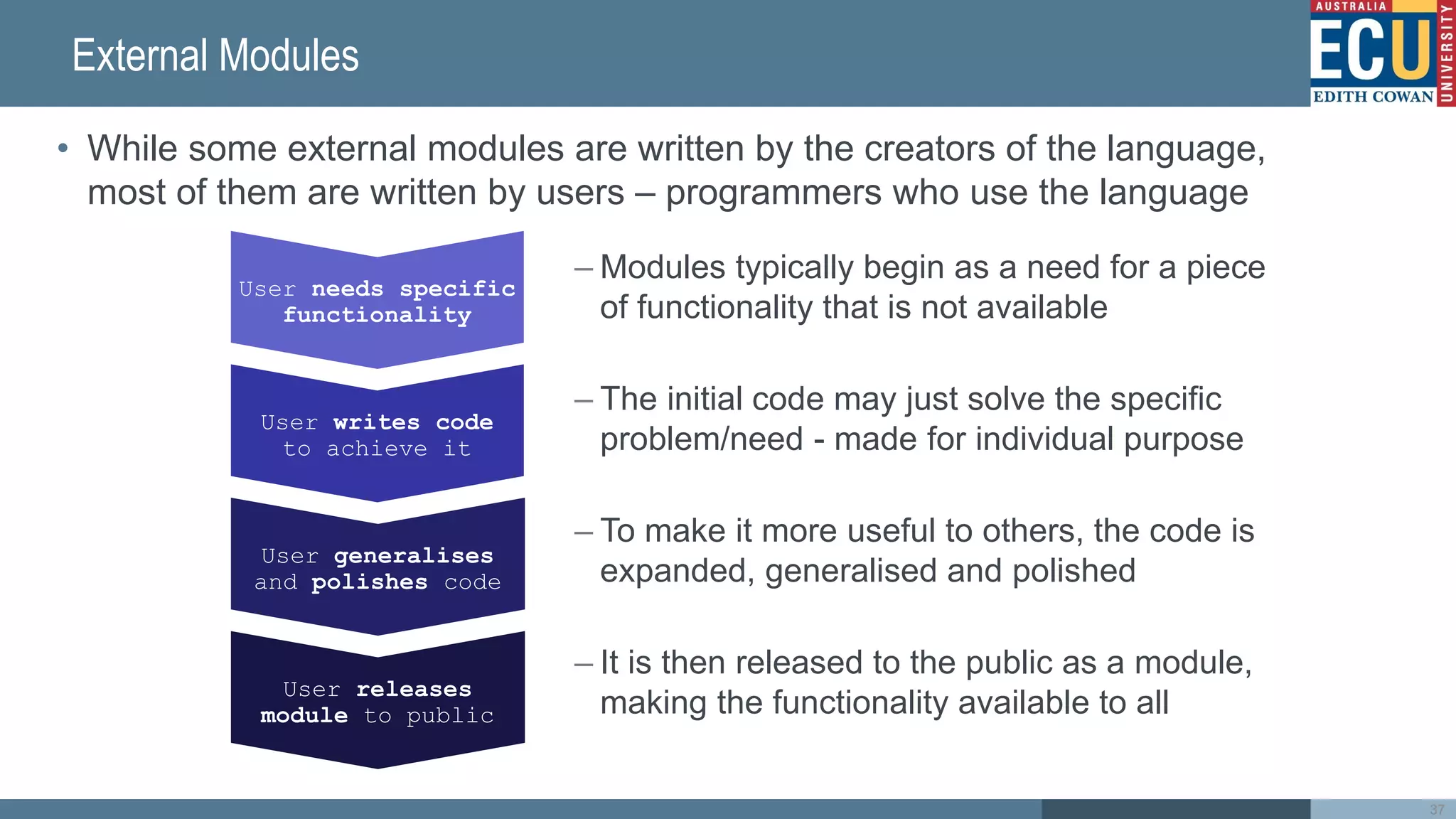 External Modules

AUSTRALIA
ECU
EDITH COWAN
UNIVERSITY

• While some external modules are written by the creators of the language, most of them are written by users – programmers who use the language

User needs specific functionality

User writes code to achieve it

User generalises and polishes code

User releases module to public

– Modules typically begin as a need for a piece of functionality that is not available

– The initial code may just solve the specific problem/need - made for individual purpose

– To make it more useful to others, the code is expanded, generalised and polished

– It is then released to the public as a module, making the functionality available to all

37